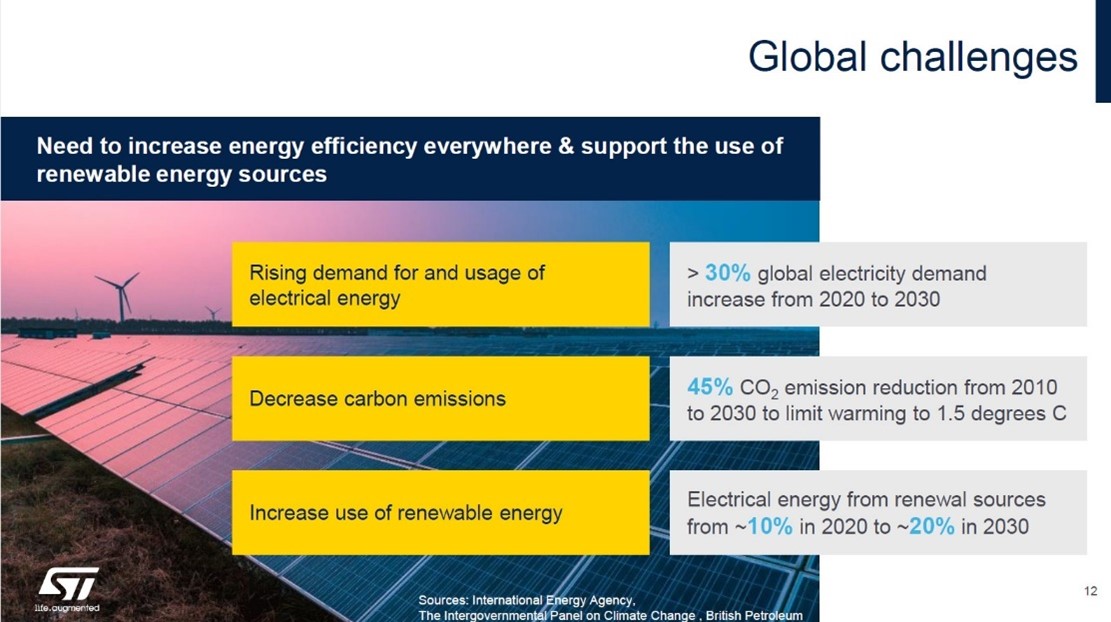 Global challenges

Need to increase energy efficiency everywhere & support the use of renewable energy sources

Rising demand for and usage of electrical energy

> 30% global electricity demand increase from 2020 to 2030

Decrease carbon emissions

45% $CO_2$ emission reduction from 2010 to 2030 to limit warming to 1.5 degrees C

Increase use of renewable energy

Electrical energy from renewal sources from ~10% in 2020 to ~20% in 2030

ST
life.augmented

Sources: International Energy Agency,
The Intergovernmental Panel on Climate Change , British Petroleum

12